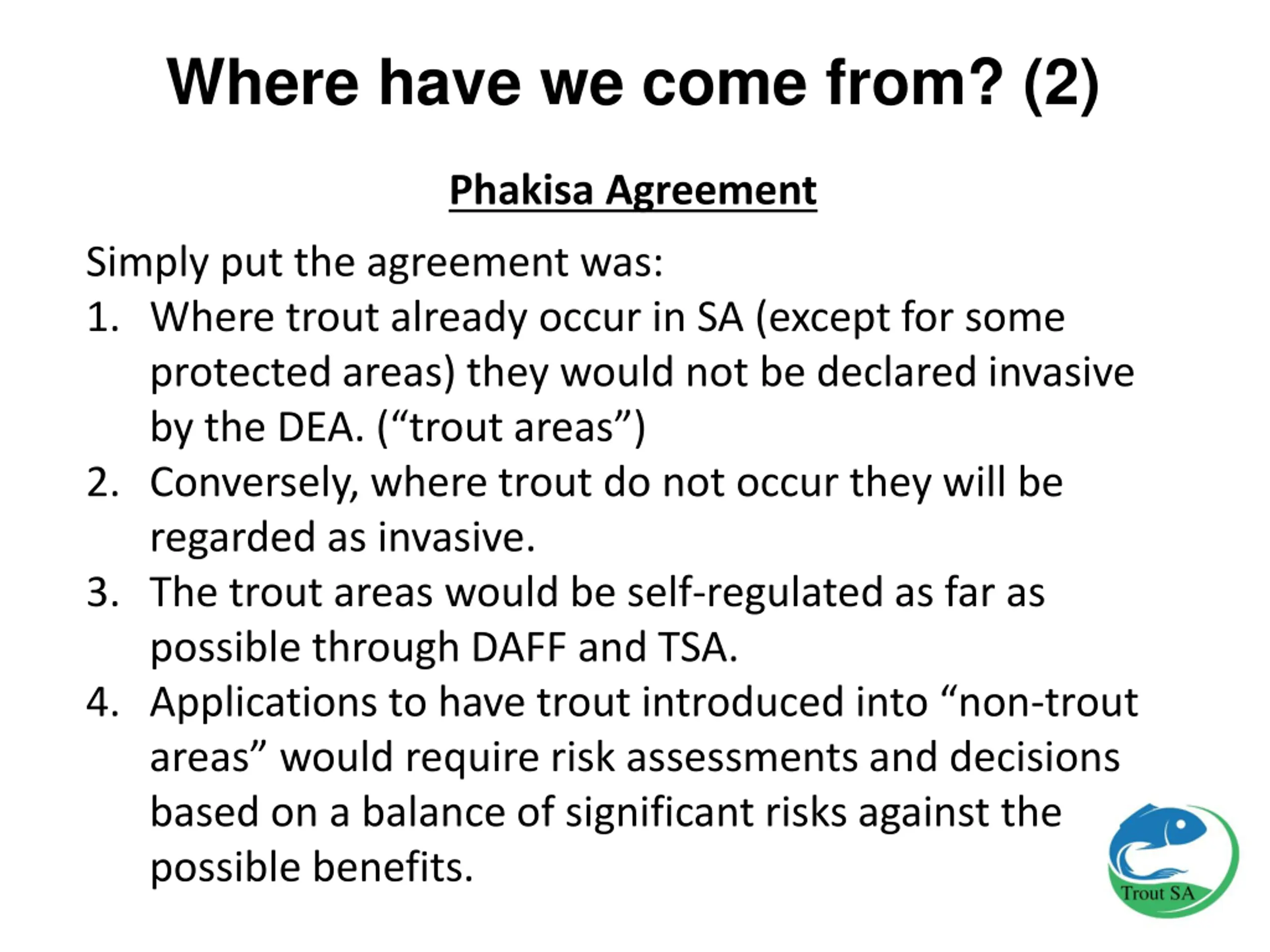 Where have we come from? (2)

Phakisa Agreement

Simply put the agreement was:

1. Where trout already occur in SA (except for some protected areas) they would not be declared invasive by the DEA. (“trout areas”)
2. Conversely, where trout do not occur they will be regarded as invasive.
3. The trout areas would be self-regulated as far as possible through DAFF and TSA.
4. Applications to have trout introduced into “non-trout areas” would require risk assessments and decisions based on a balance of significant risks against the possible benefits.

Trout SA